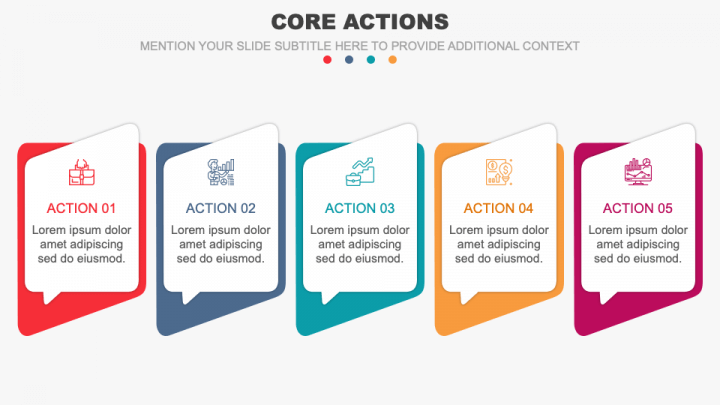 CORE ACTIONS

MENTION YOUR SLIDE SUBTITLE HERE TO PROVIDE ADDITIONAL CONTEXT

ACTION 01

Lorem ipsum dolor amet adipiscing sed do eiusmod.

ACTION 02

Lorem ipsum dolor amet adipiscing sed do eiusmod.

ACTION 03

Lorem ipsum dolor amet adipiscing sed do eiusmod.

ACTION 04

Lorem ipsum dolor amet adipiscing sed do eiusmod.

ACTION 05

Lorem ipsum dolor amet adipiscing sed do eiusmod.